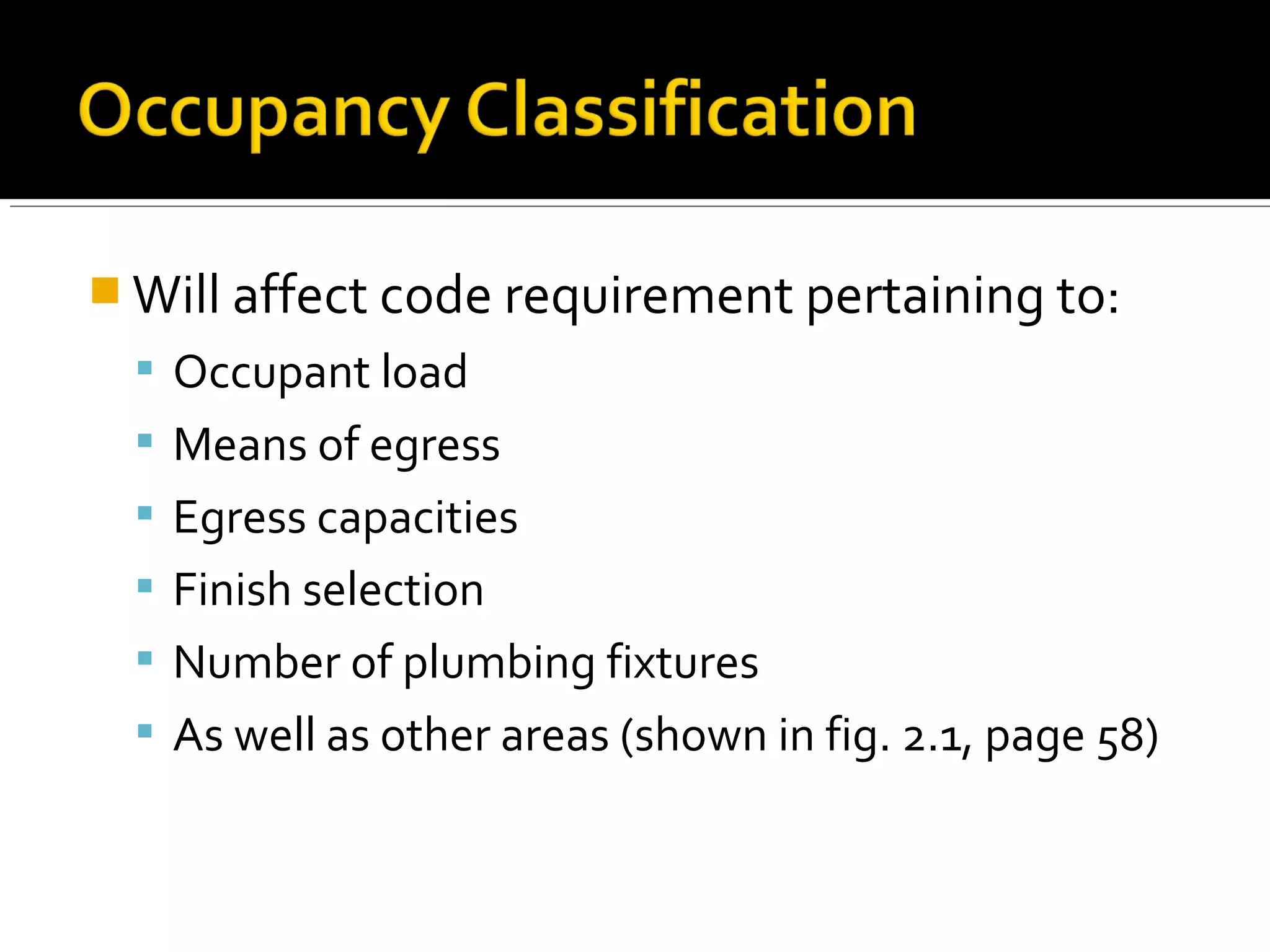 Occupancy Classification

Will affect code requirement pertaining to:

Occupant load

Means of egress

Egress capacities

Finish selection

Number of plumbing fixtures

As well as other areas (shown in fig. 2.1, page 58)